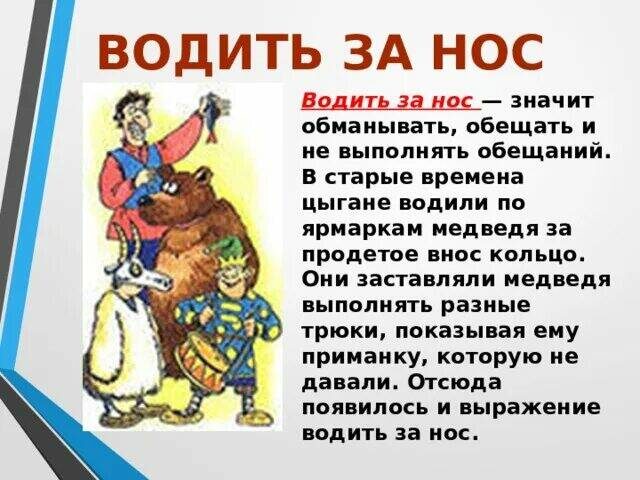 ВОДИТЬ ЗА НОС

Водить за нос — значит обманывать, обещать и не выполнять обещаний. В старые времена цыгане водили по ярмаркам медведя за продетое внос кольцо. Они заставляли медведя выполнять разные трюки, показывая ему приманку, которую не давали. Отсюда появилось и выражение водить за нос.